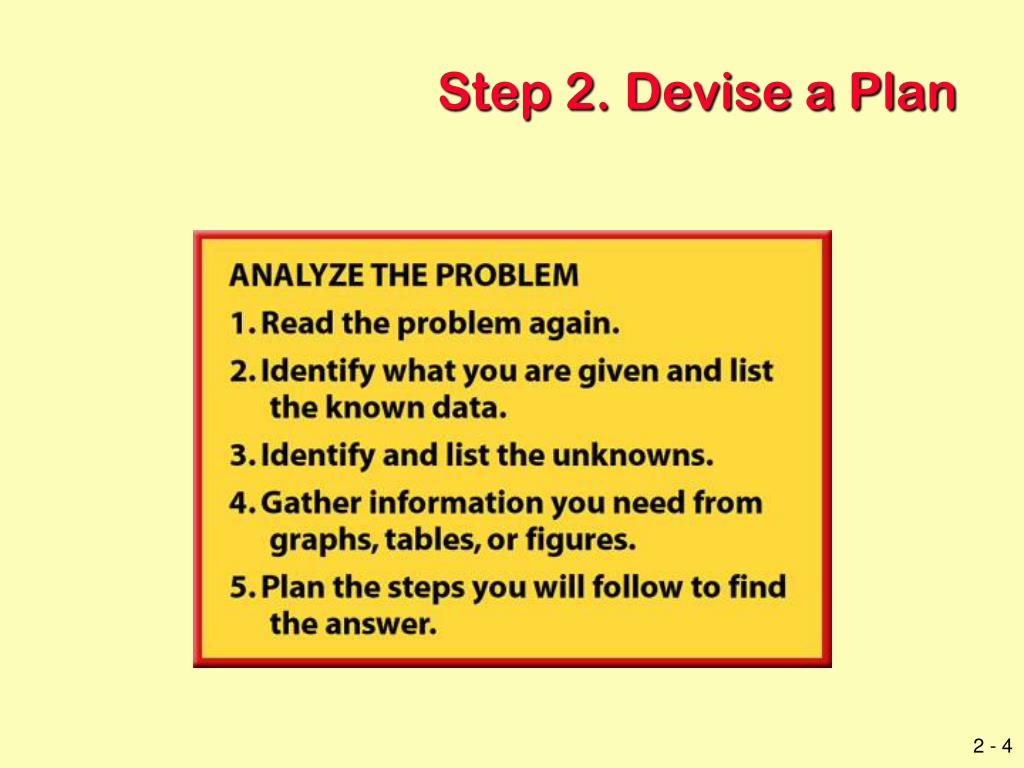 Step 2. Devise a Plan

ANALYZE THE PROBLEM
1. Read the problem again.
2. Identify what you are given and list the known data.
3. Identify and list the unknowns.
4. Gather information you need from graphs, tables, or figures.
5. Plan the steps you will follow to find the answer.

2 - 4